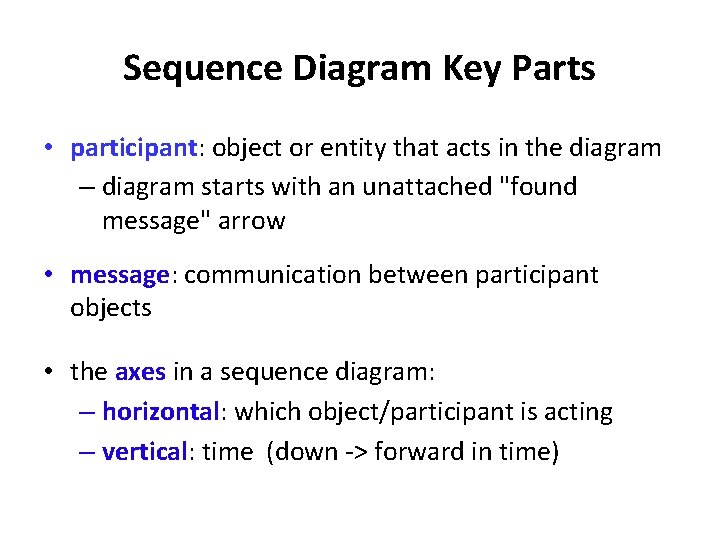 Sequence Diagram Key Parts

• participant: object or entity that acts in the diagram
  – diagram starts with an unattached "found message" arrow

• message: communication between participant objects

• the axes in a sequence diagram:
  – horizontal: which object/participant is acting
  – vertical: time (down -> forward in time)